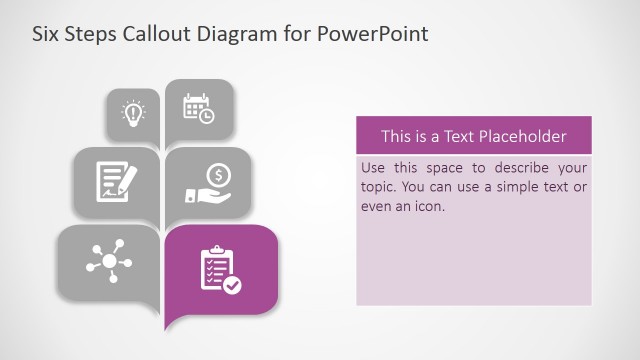 Six Steps Callout Diagram for PowerPoint

This is a Text Placeholder

Use this space to describe your topic. You can use a simple text or even an icon.